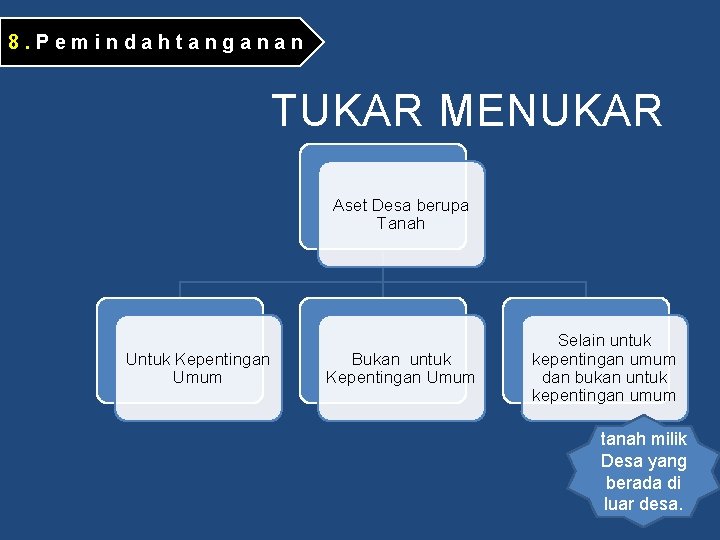 8. Pemindahtanganan

TUKAR MENUKAR

Aset Desa berupa Tanah

Untuk Kepentingan Umum

Bukan untuk Kepentingan Umum

Selain untuk kepentingan umum dan bukan untuk kepentingan umum

tanah milik Desa yang berada di luar desa.